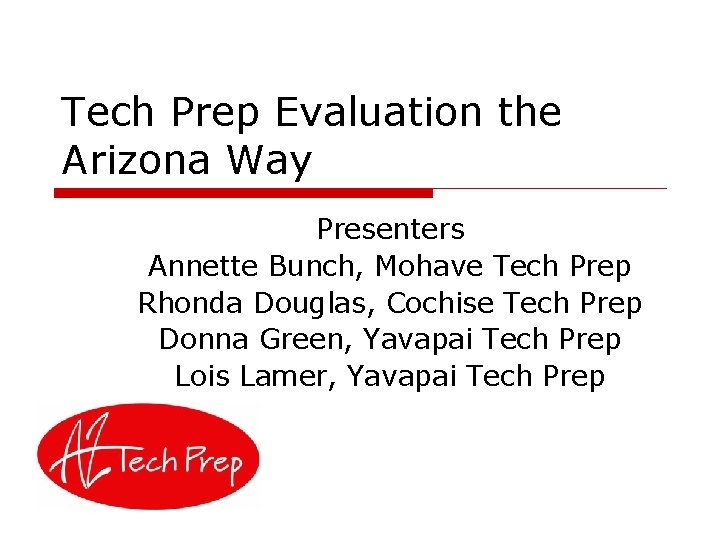 Tech Prep Evaluation the Arizona Way

Presenters
Annette Bunch, Mohave Tech Prep
Rhonda Douglas, Cochise Tech Prep
Donna Green, Yavapai Tech Prep
Lois Lamer, Yavapai Tech Prep

AZ Tech Prep